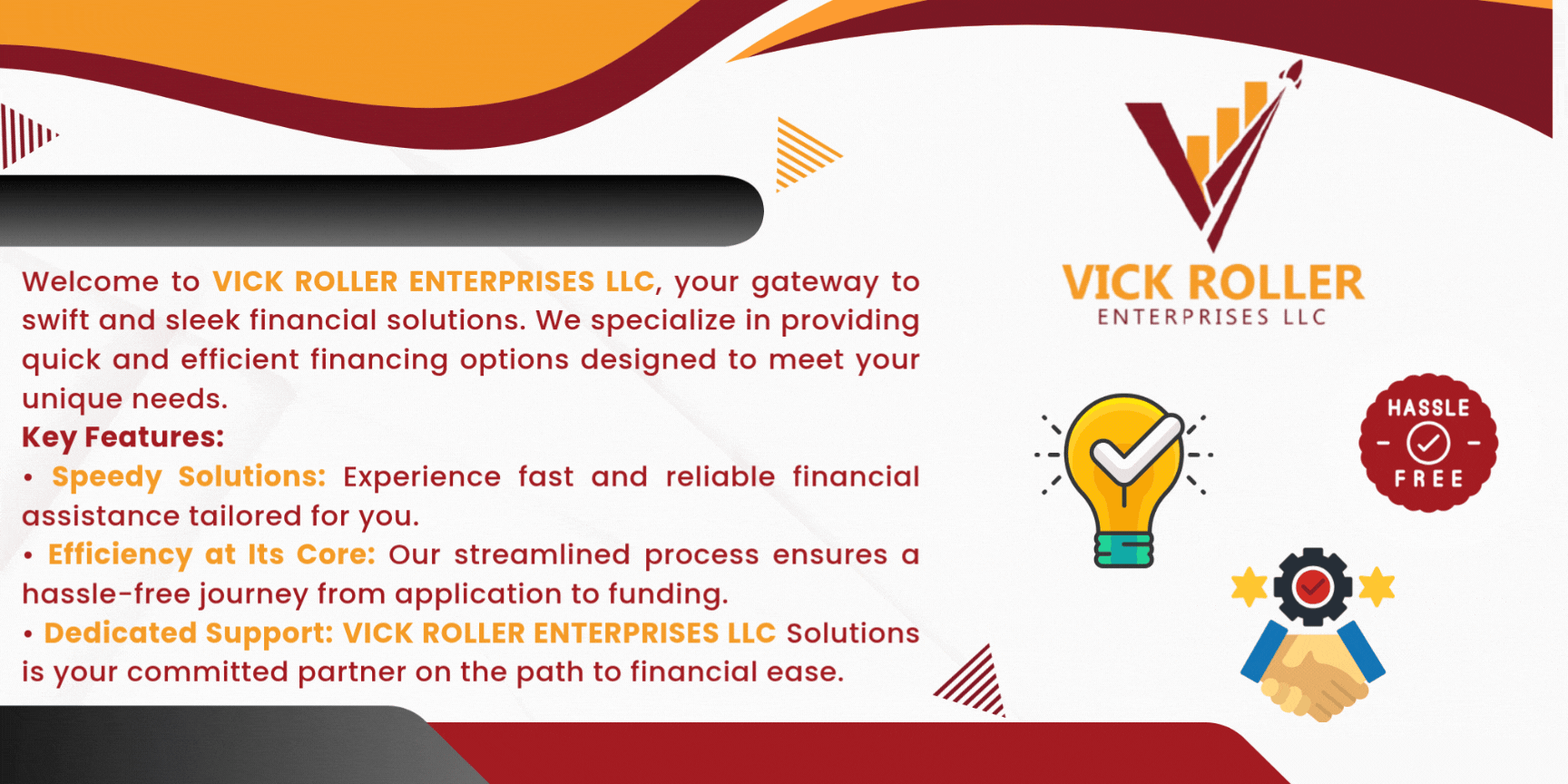 Welcome to VICK ROLLER ENTERPRISES LLC, your gateway to swift and sleek financial solutions. We specialize in providing quick and efficient financing options designed to meet your unique needs.

Key Features:

• Speedy Solutions: Experience fast and reliable financial assistance tailored for you.

• Efficiency at Its Core: Our streamlined process ensures a hassle-free journey from application to funding.

• Dedicated Support: VICK ROLLER ENTERPRISES LLC Solutions is your committed partner on the path to financial ease.

VICK ROLLER
ENTERPRISES LLC

HASSLE
FREE